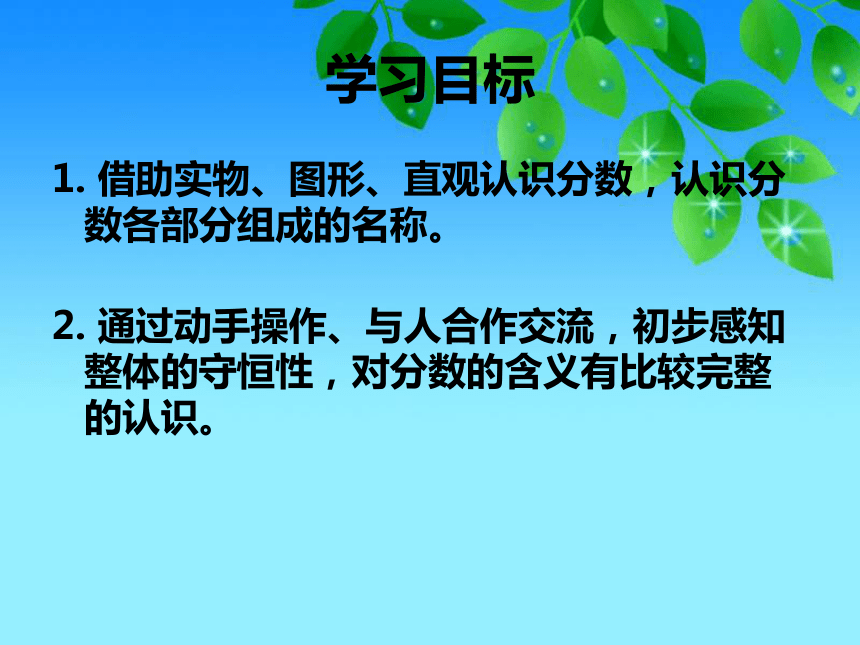 学习目标

1. 借助实物、图形、直观认识分数，认识分数各部分组成的名称。

2. 通过动手操作、与人合作交流，初步感知整体的守恒性，对分数的含义有比较完整的认识。